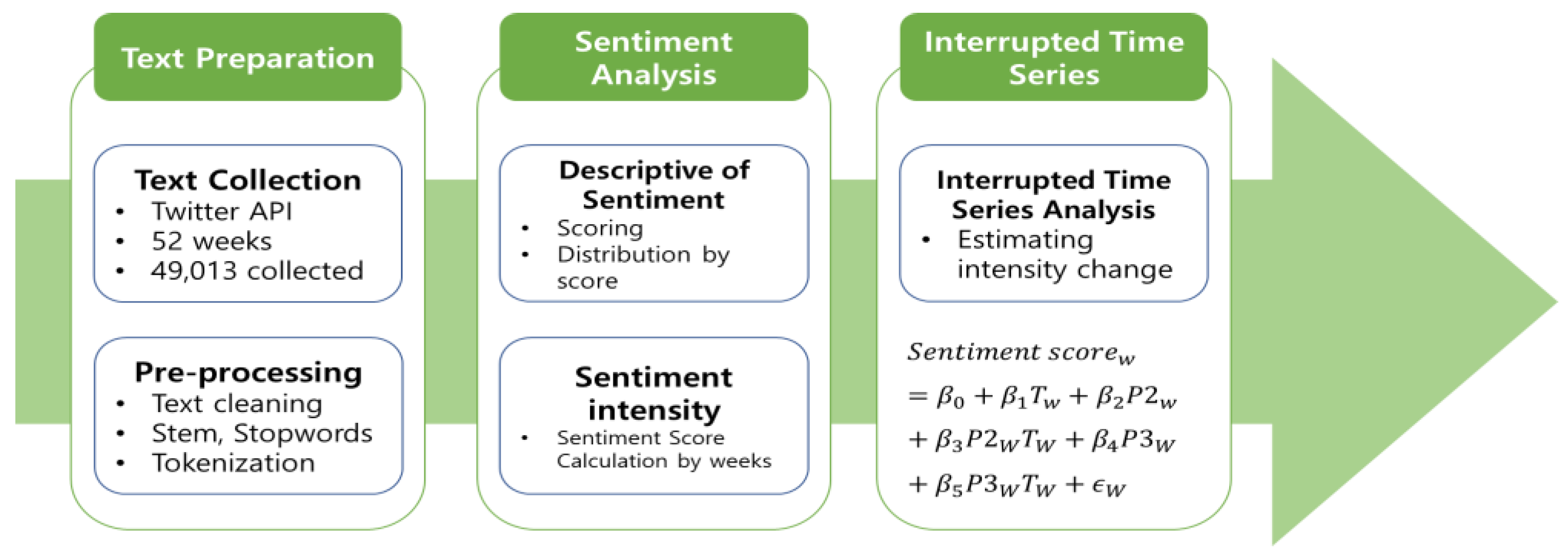 Text Preparation

Text Collection
• Twitter API
• 52 weeks
• 49,013 collected

Pre-processing
• Text cleaning
• Stem, Stopwords
• Tokenization

Sentiment Analysis

Descriptive of Sentiment
• Scoring
• Distribution by score

Sentiment intensity
• Sentiment Score Calculation by weeks

Interrupted Time Series

Interrupted Time Series Analysis
• Estimating intensity change

$Sentiment\ score_w$
$= \beta_0 + \beta_1 T_w + \beta_2 P2_w$
$+ \beta_3 P2_w T_w + \beta_4 P3_w$
$+ \beta_5 P3_w T_w + \epsilon_w$